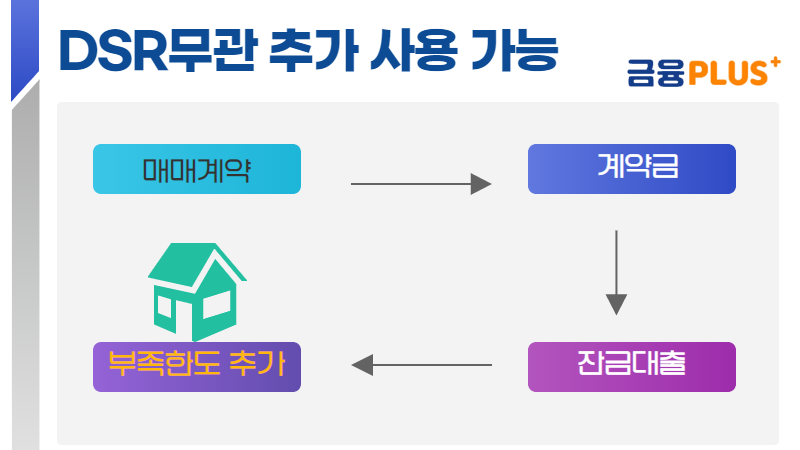 DSR무관 추가 사용 가능

금융PLUS+

매매계약

계약금

잔금대출

부족한도 추가